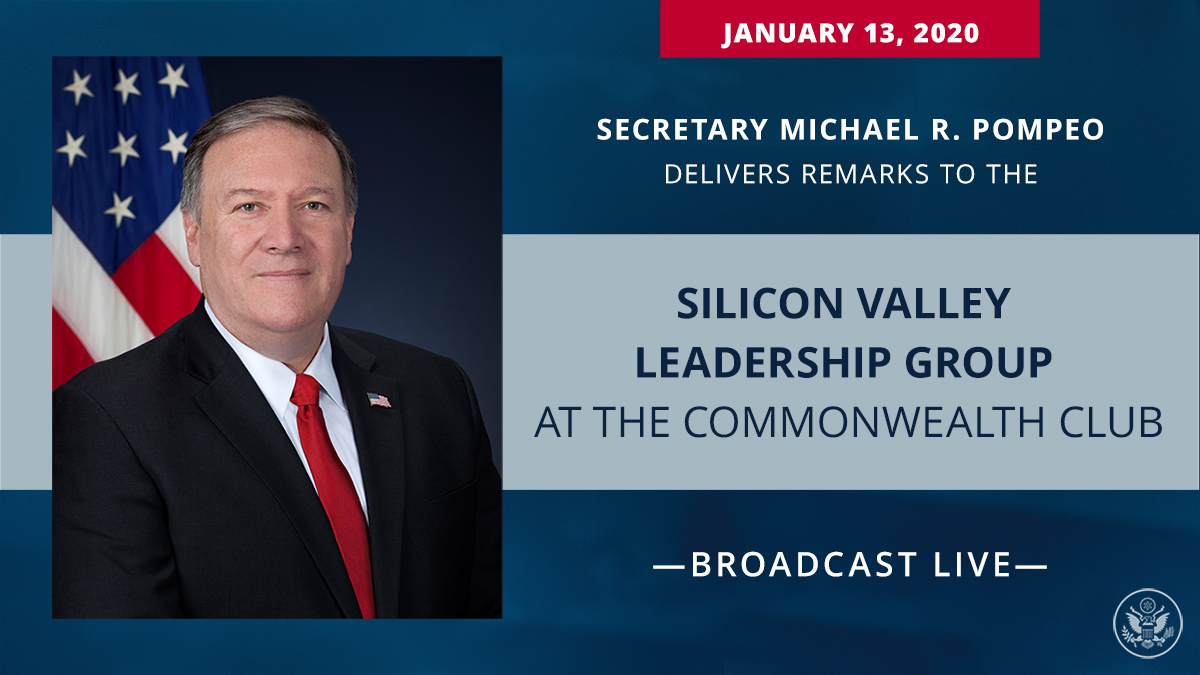 JANUARY 13, 2020

SECRETARY MICHAEL R. POMPEO
DELIVERS REMARKS TO THE

SILICON VALLEY
LEADERSHIP GROUP
AT THE COMMONWEALTH CLUB

—BROADCAST LIVE—